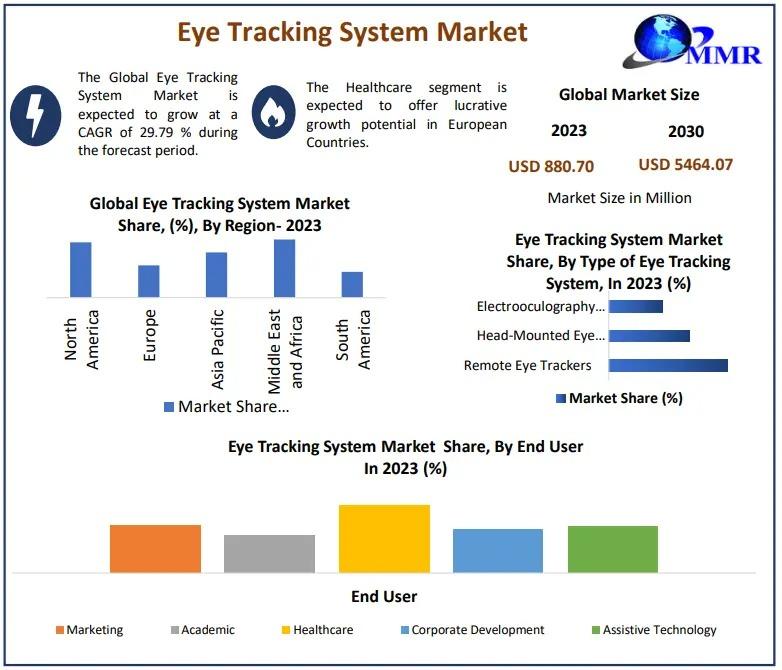 Eye Tracking System Market

MMR

The Global Eye Tracking System Market is expected to grow at a CAGR of 29.79 % during the forecast period.

The Healthcare segment is expected to offer lucrative growth potential in European Countries.

Global Market Size

2023

2030

USD 880.70

USD 5464.07

Market Size in Million

Global Eye Tracking System Market Share, (%), By Region- 2023

North America

Europe

Asia Pacific

Middle East and Africa

South America

Market Share...

Eye Tracking System Market Share, By Type of Eye Tracking System, In 2023 (%)

Electrooculography...

Head-Mounted Eye...

Remote Eye Trackers

Market Share (%)

Eye Tracking System Market Share, By End User In 2023 (%)

End User

Marketing

Academic

Healthcare

Corporate Development

Assistive Technology